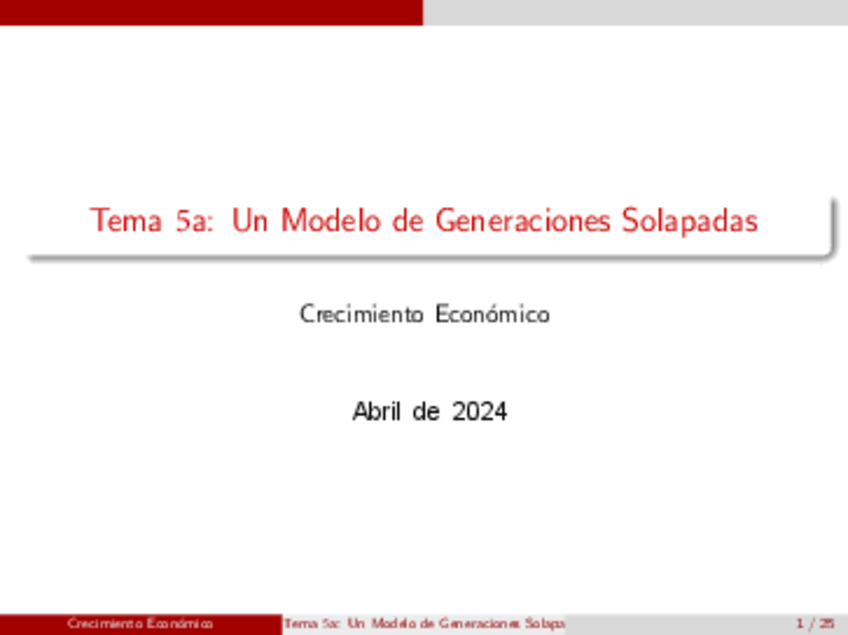 Tema 5a: Un Modelo de Generaciones Solapadas

Crecimiento Económico

Abril de 2024

Crecimiento Económico Tema 5a: Un Modelo de Generaciones Solapa 1 / 25